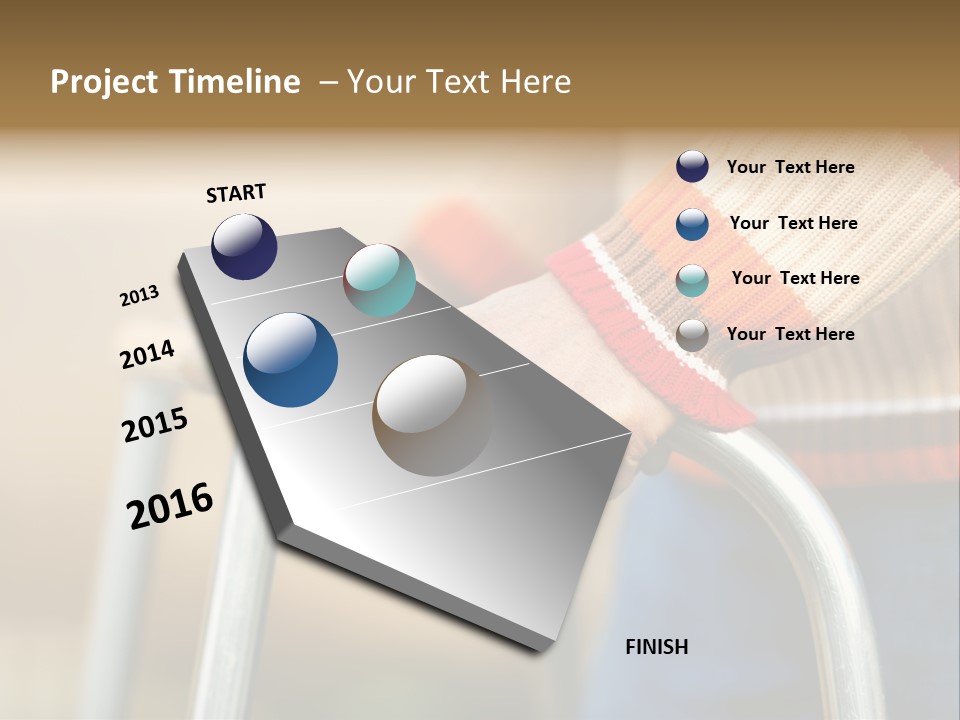 Project Timeline – Your Text Here

START

2013

2014

2015

2016

FINISH

Your Text Here

Your Text Here

Your Text Here

Your Text Here